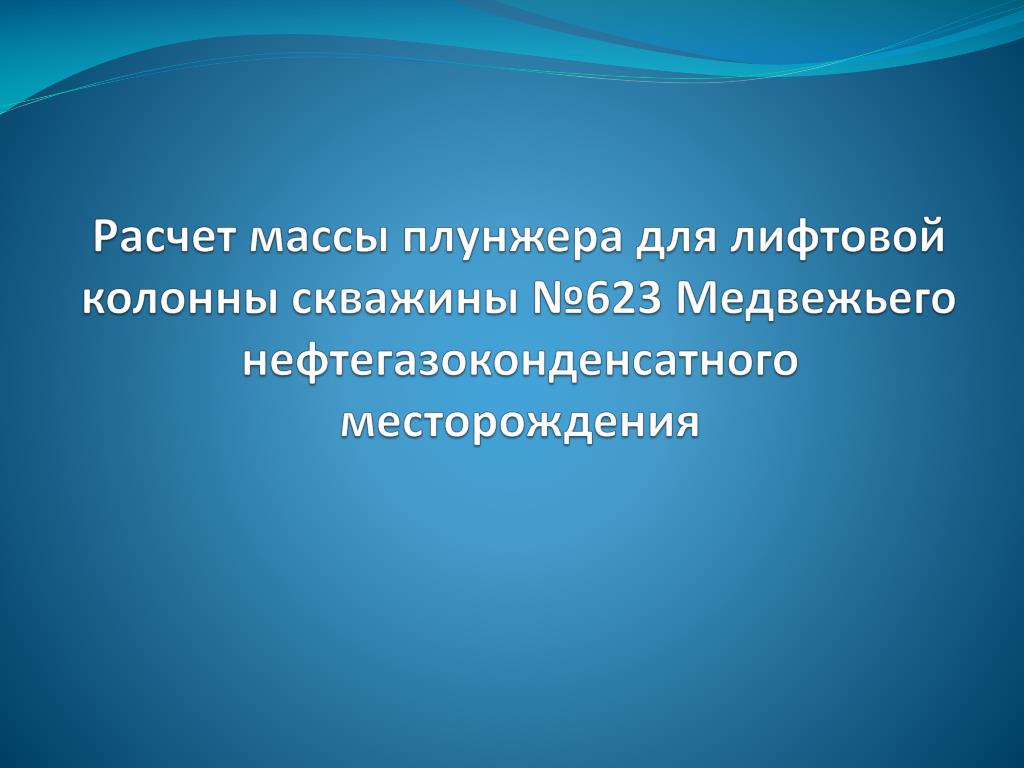 Расчет массы плунжера для лифтовой колонны скважины №623 Медвежьего нефтегазоконденсатного месторождения